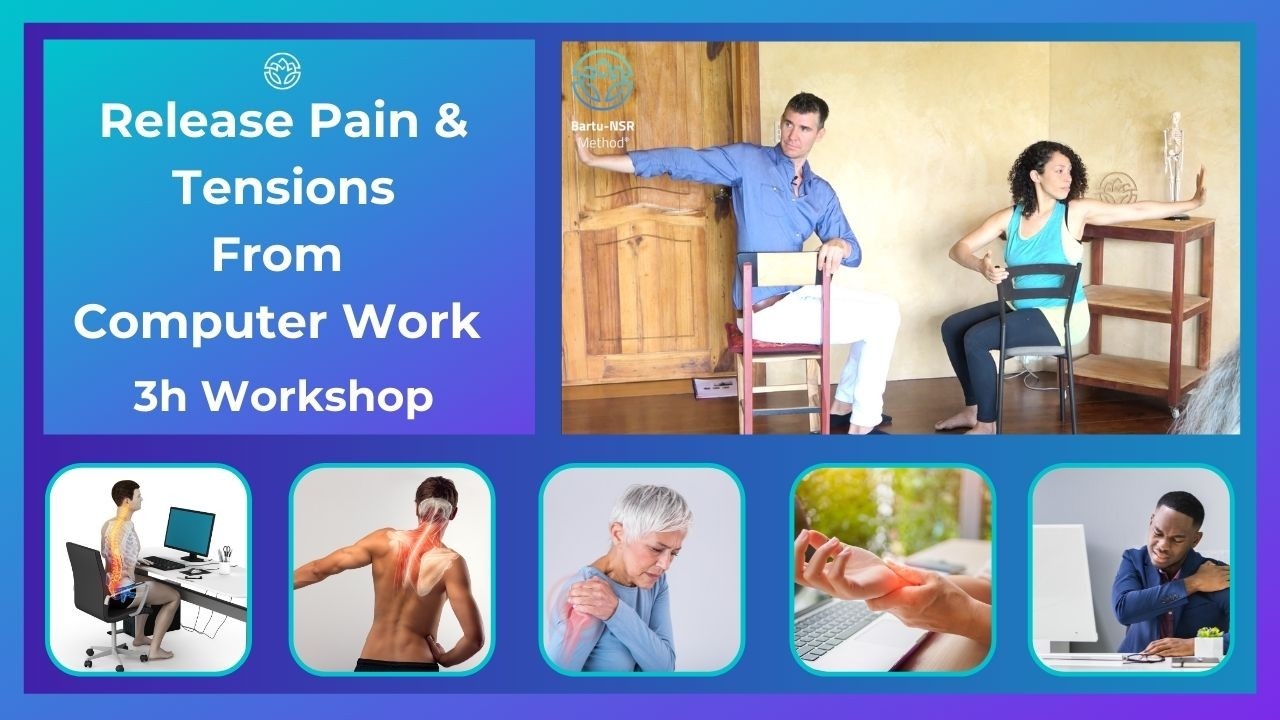 Release Pain & Tensions From Computer Work

3h Workshop

Bartu-NSR Method®